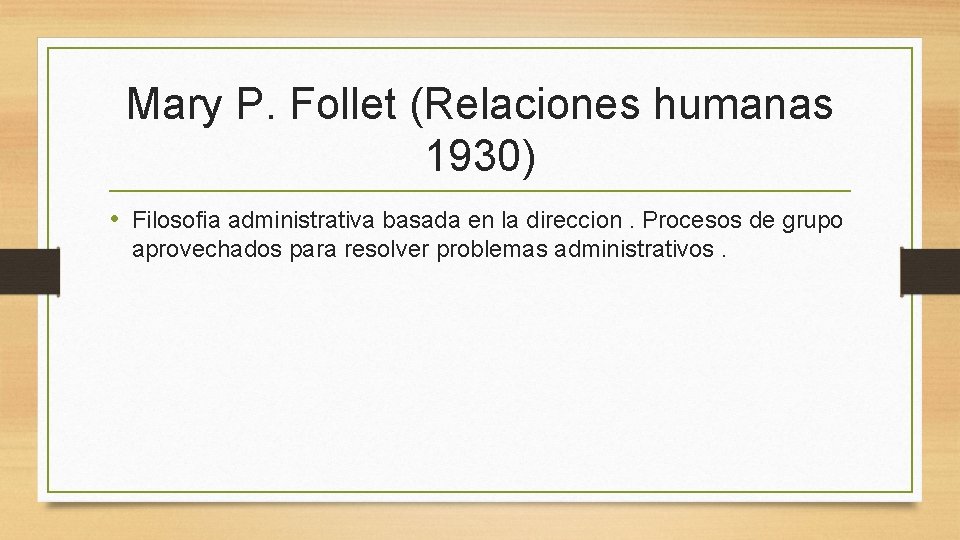 Mary P. Follet (Relaciones humanas 1930)

• Filosofia administrativa basada en la direccion . Procesos de grupo aprovechados para resolver problemas administrativos .